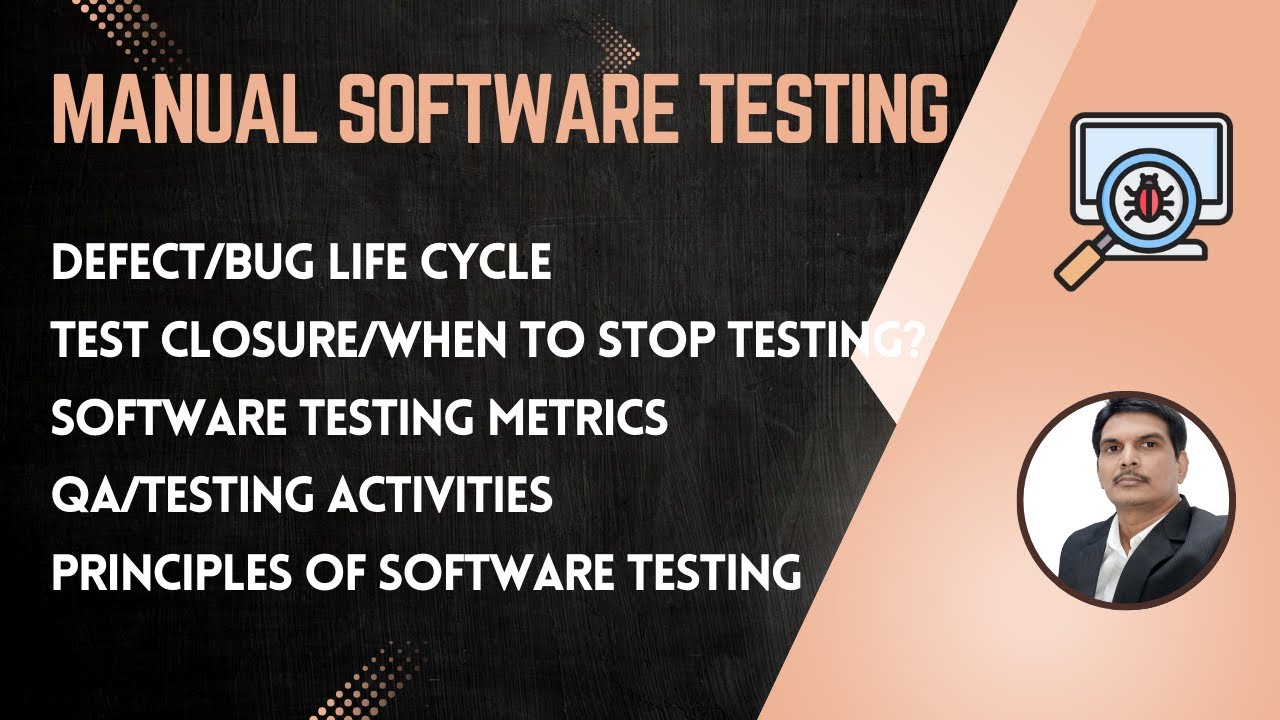 MANUAL SOFTWARE TESTING

DEFECT/BUG LIFE CYCLE
TEST CLOSURE/WHEN TO STOP TESTING?
SOFTWARE TESTING METRICS
QA/TESTING ACTIVITIES
PRINCIPLES OF SOFTWARE TESTING